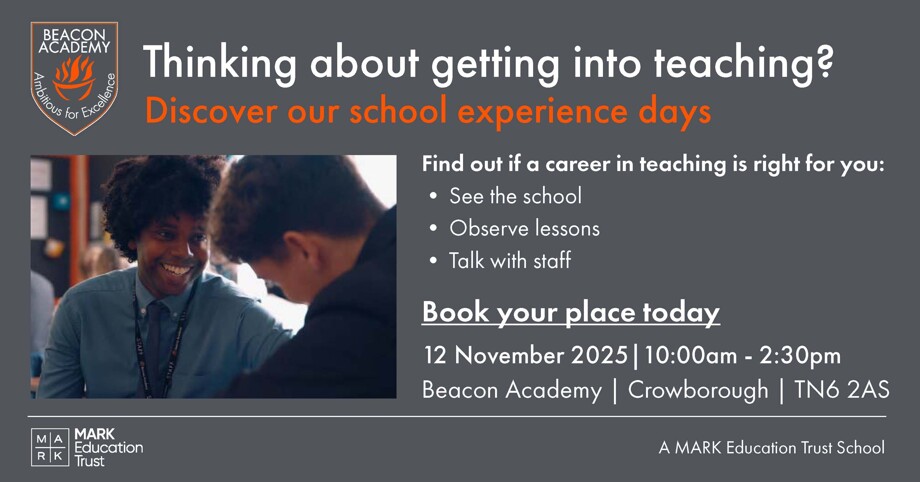 BEACON ACADEMY
Ambitious for Excellence

Thinking about getting into teaching?
Discover our school experience days

Find out if a career in teaching is right for you:
• See the school
• Observe lessons
• Talk with staff

Book your place today
12 November 2025 | 10:00am - 2:30pm
Beacon Academy | Crowborough | TN6 2AS

M A R K
MARK Education Trust

A MARK Education Trust School